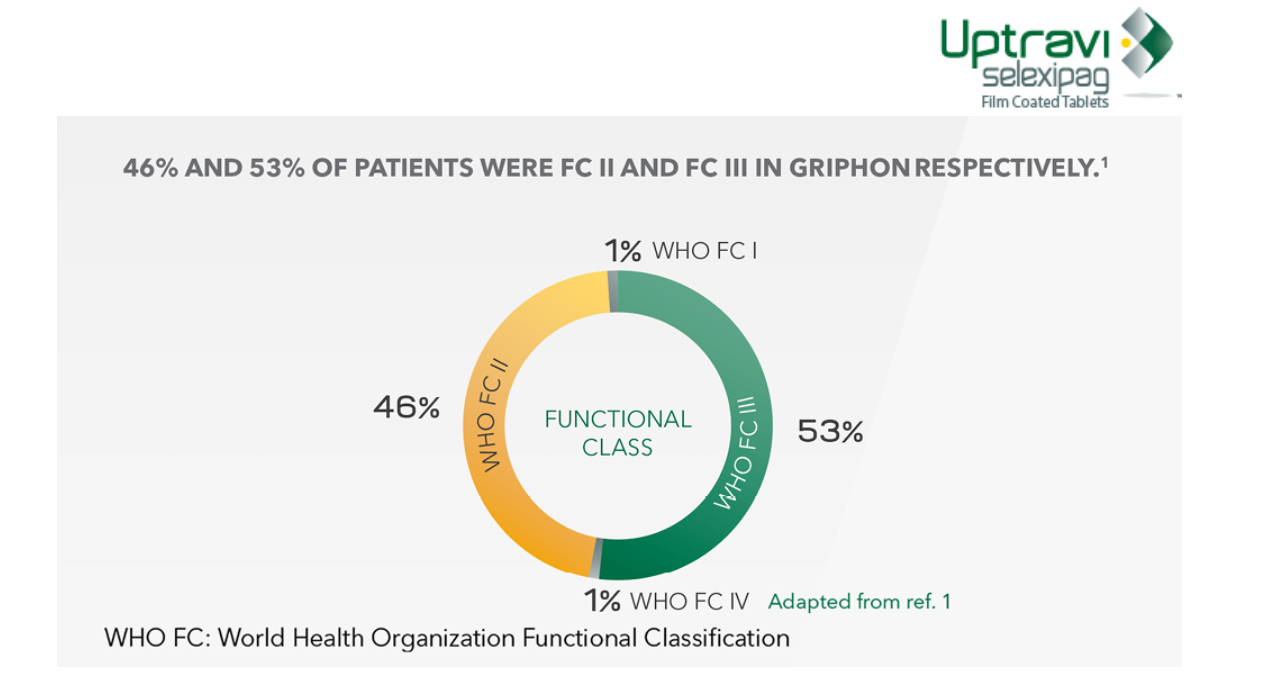 Uptravi
selexipag
Film Coated Tablets

46% AND 53% OF PATIENTS WERE FC II AND FC III IN GRIPHON RESPECTIVELY.$^1$

1% WHO FC I

46%

WHO FC II

FUNCTIONAL CLASS

WHO FC III

53%

1% WHO FC IV Adapted from ref. 1

WHO FC: World Health Organization Functional Classification